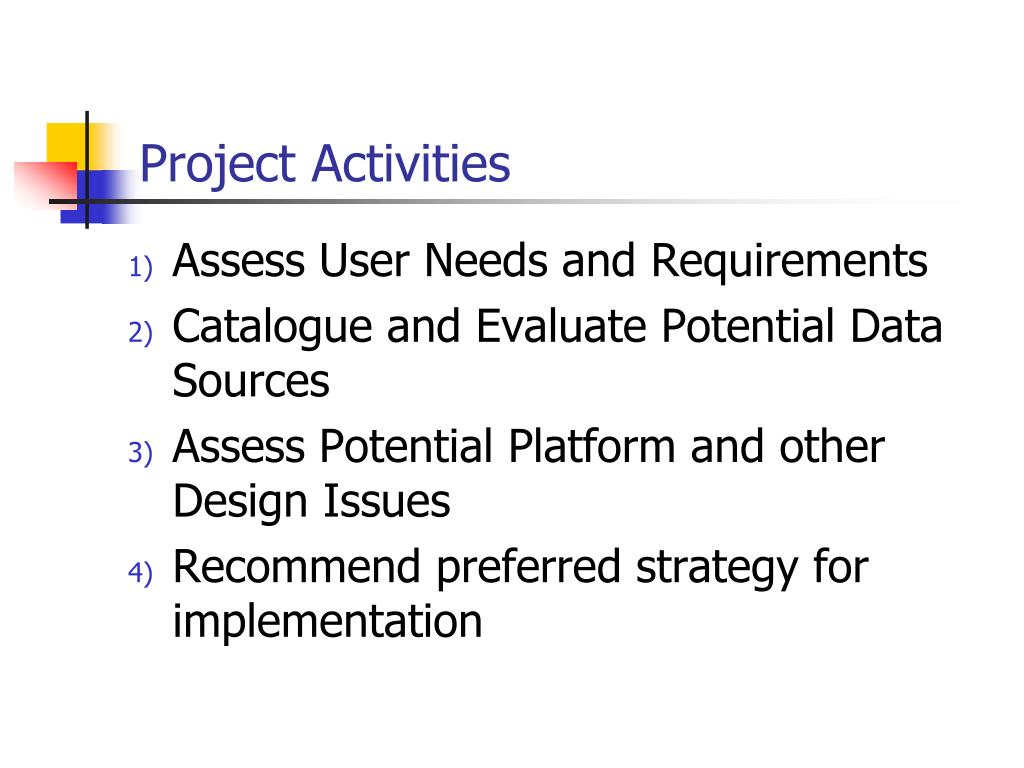 Project Activities

1) Assess User Needs and Requirements
2) Catalogue and Evaluate Potential Data Sources
3) Assess Potential Platform and other Design Issues
4) Recommend preferred strategy for implementation